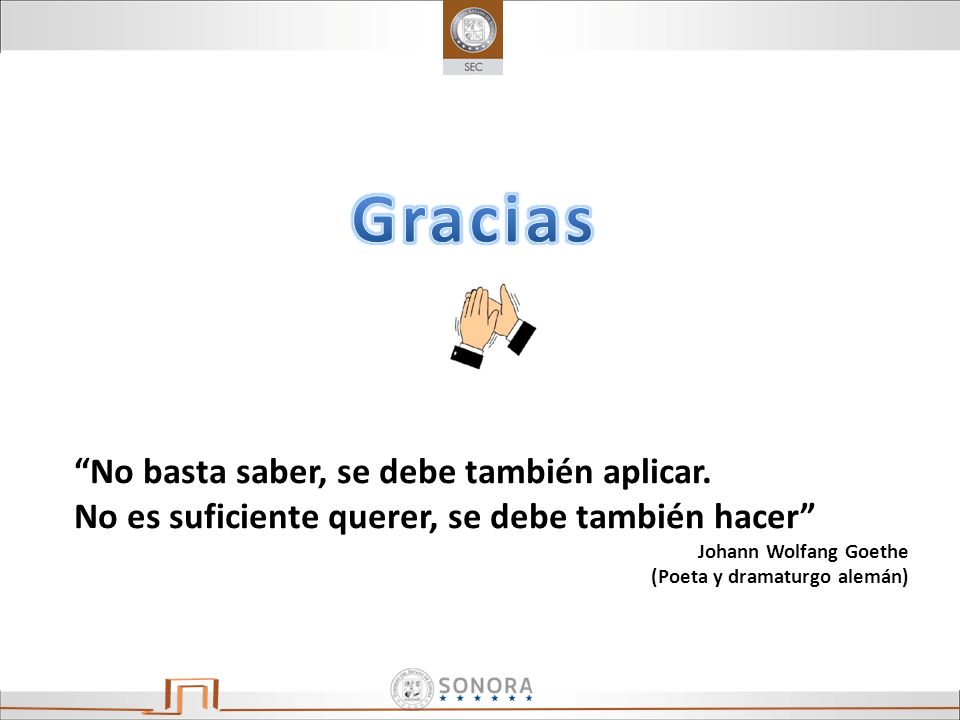 SEC

Gracias

“No basta saber, se debe también aplicar.
No es suficiente querer, se debe también hacer”

Johann Wolfang Goethe
(Poeta y dramaturgo alemán)

SONORA